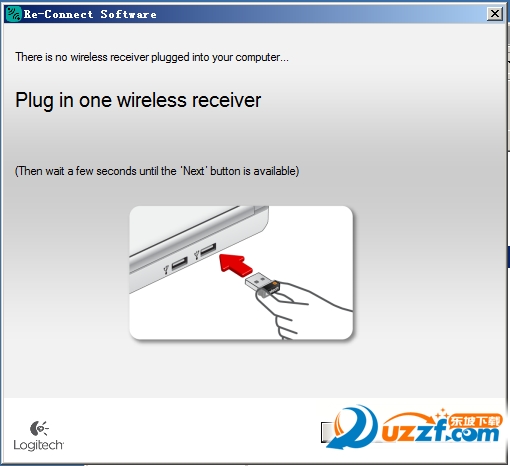 Re-Connect Software

There is no wireless receiver plugged into your computer...

Plug in one wireless receiver

(Then wait a few seconds until the 'Next' button is available)

Logitech

东坡下载
uzzf.com